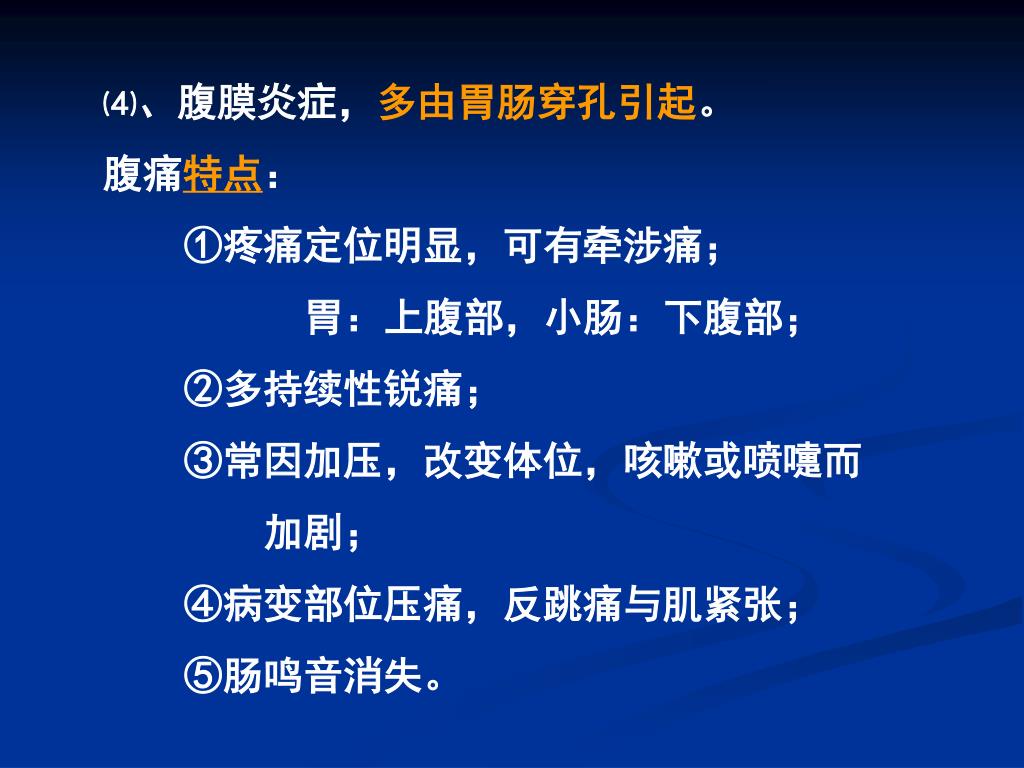 ⑷、腹膜炎症，多由胃肠穿孔引起。

腹痛特点：

①疼痛定位明显，可有牵涉痛；

胃：上腹部，小肠：下腹部；

②多持续性锐痛；

③常因加压，改变体位，咳嗽或喷嚏而加剧；

④病变部位压痛，反跳痛与肌紧张；

⑤肠鸣音消失。